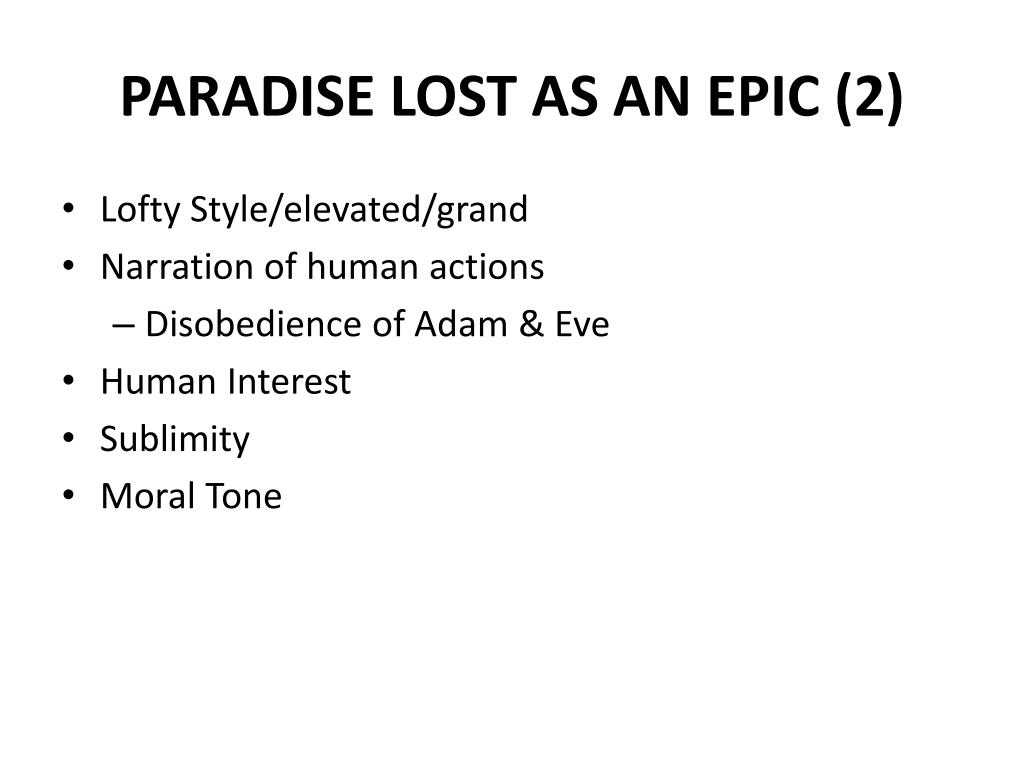 PARADISE LOST AS AN EPIC (2)

• Lofty Style/elevated/grand
• Narration of human actions
– Disobedience of Adam & Eve
• Human Interest
• Sublimity
• Moral Tone